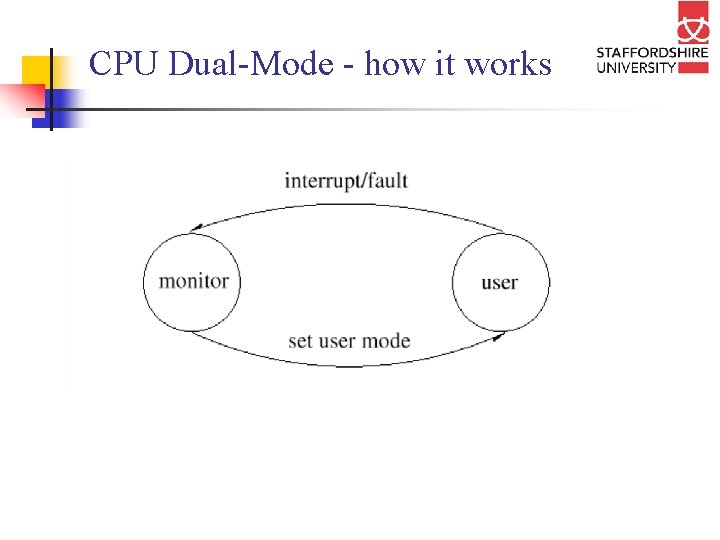 CPU Dual-Mode - how it works

STAFFORDSHIRE UNIVERSITY

interrupt/fault

monitor

user

set user mode